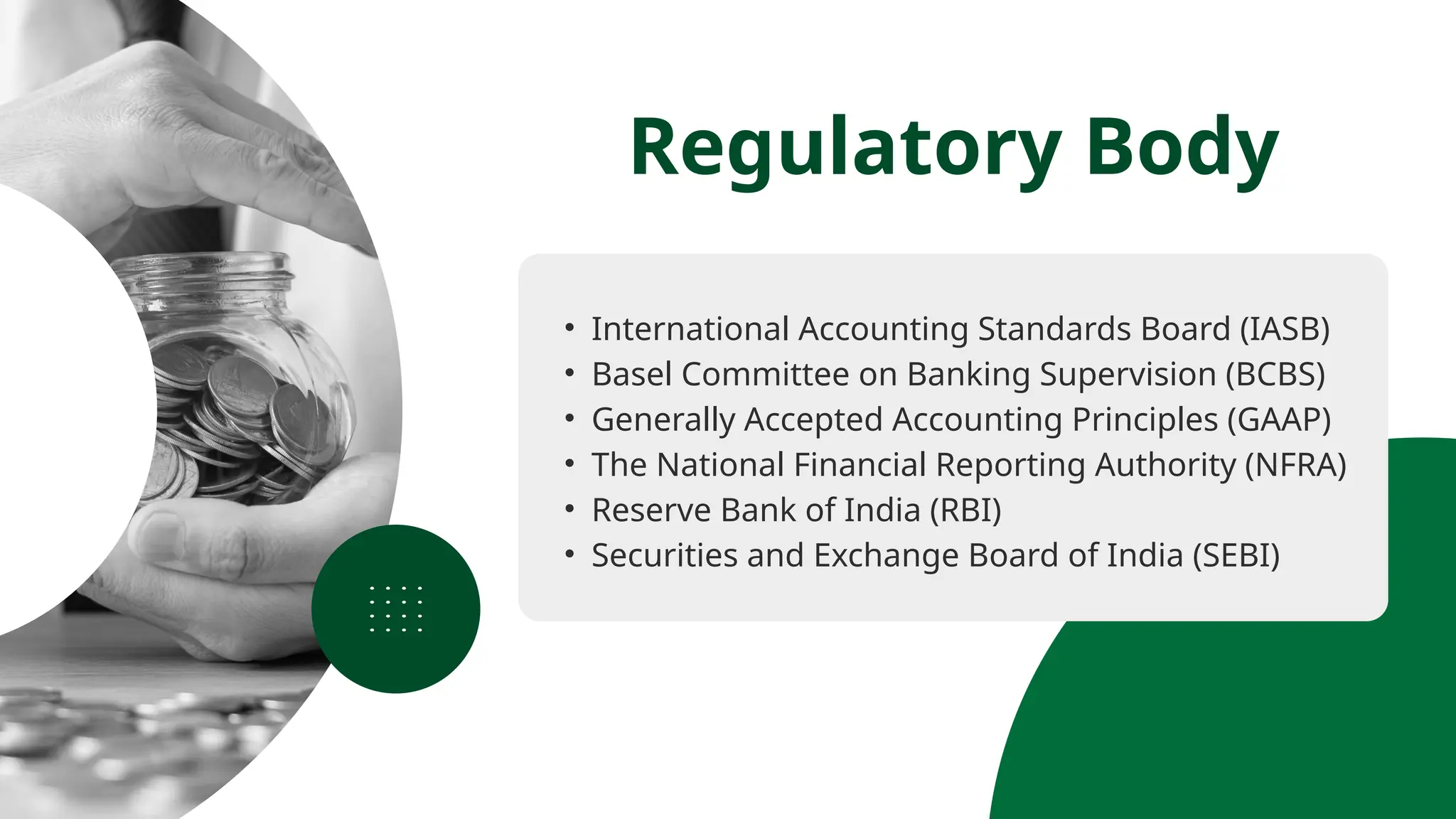 Regulatory Body

• International Accounting Standards Board (IASB)
• Basel Committee on Banking Supervision (BCBS)
• Generally Accepted Accounting Principles (GAAP)
• The National Financial Reporting Authority (NFRA)
• Reserve Bank of India (RBI)
• Securities and Exchange Board of India (SEBI)